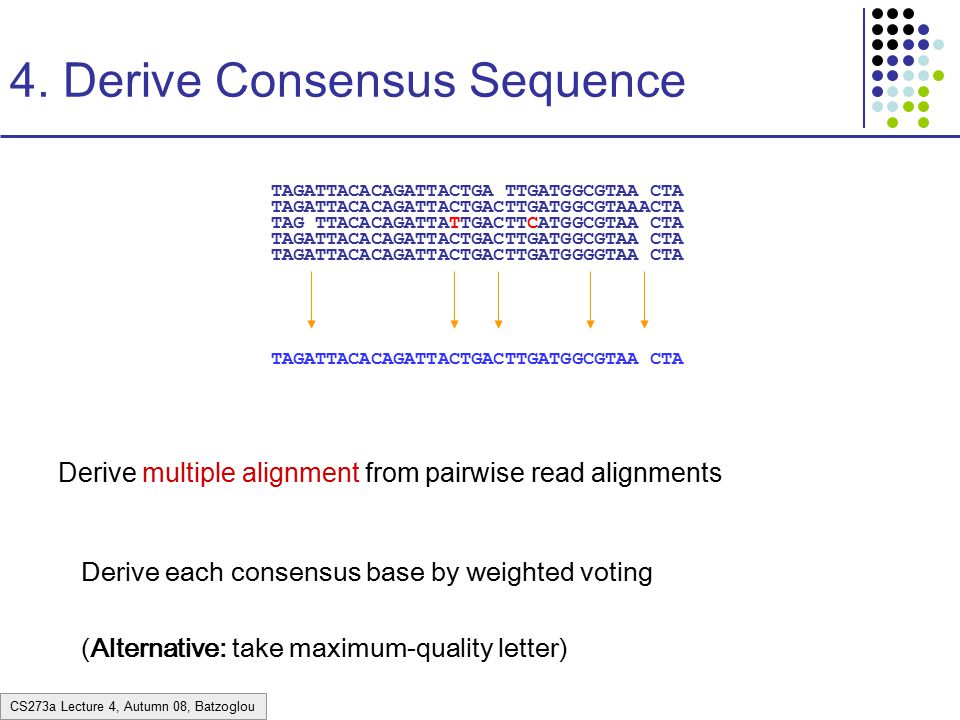 4. Derive Consensus Sequence

TAGATTACACAGATTACTGA TTGATGGCGTAA CTA
TAGATTACACAGATTACTGACTTGATGGCGTAAACTA
TAG TTACACAGATTATTGACTTCATGGCGTAA CTA
TAGATTACACAGATTACTGACTTGATGGCGTAA CTA
TAGATTACACAGATTACTGACTTGATGGGGTAA CTA

TAGATTACACAGATTACTGACTTGATGGCGTAA CTA

Derive multiple alignment from pairwise read alignments

Derive each consensus base by weighted voting

(Alternative: take maximum-quality letter)

CS273a Lecture 4, Autumn 08, Batzoglou